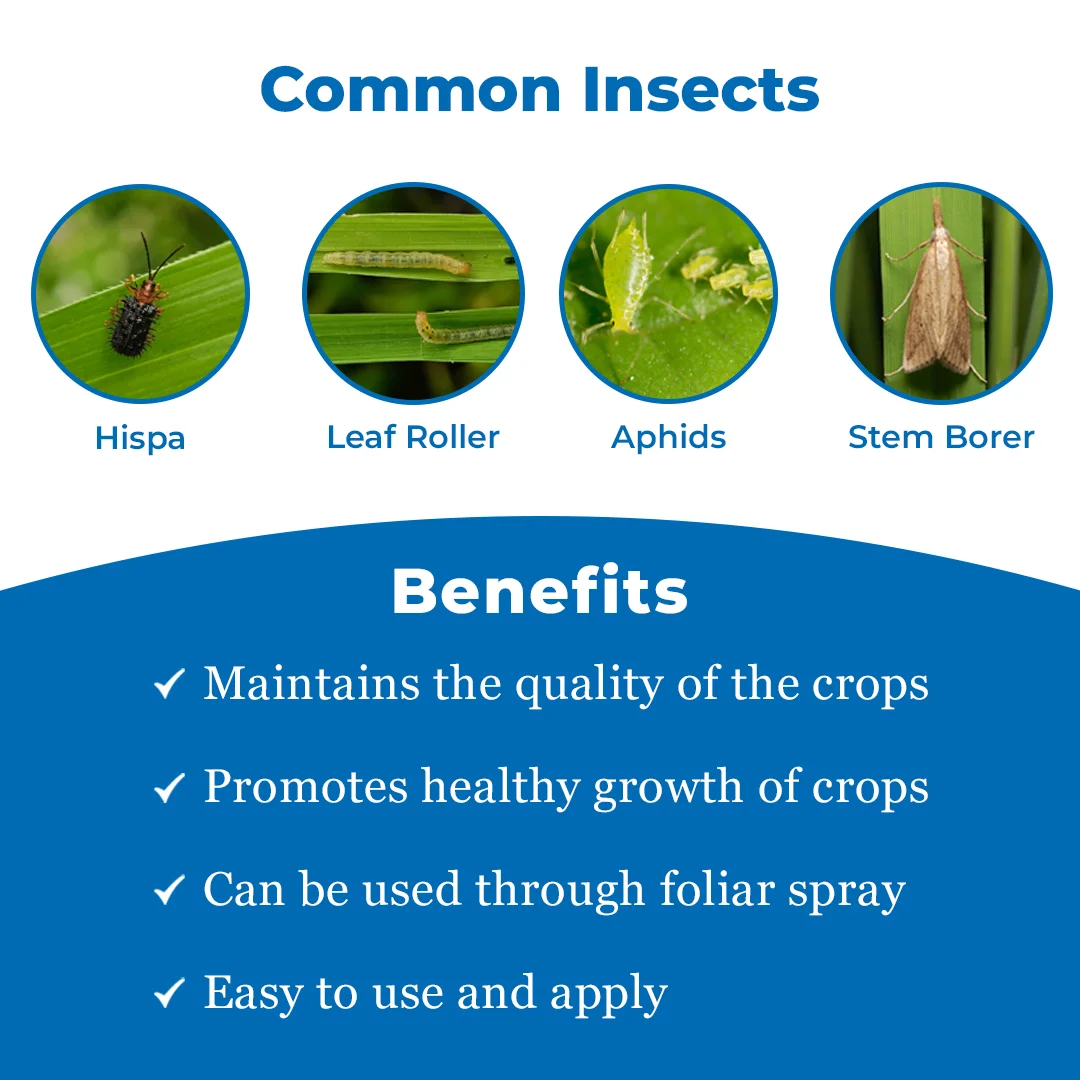 Common Insects

Hispa

Leaf Roller

Aphids

Stem Borer

Benefits

✓ Maintains the quality of the crops

✓ Promotes healthy growth of crops

✓ Can be used through foliar spray

✓ Easy to use and apply